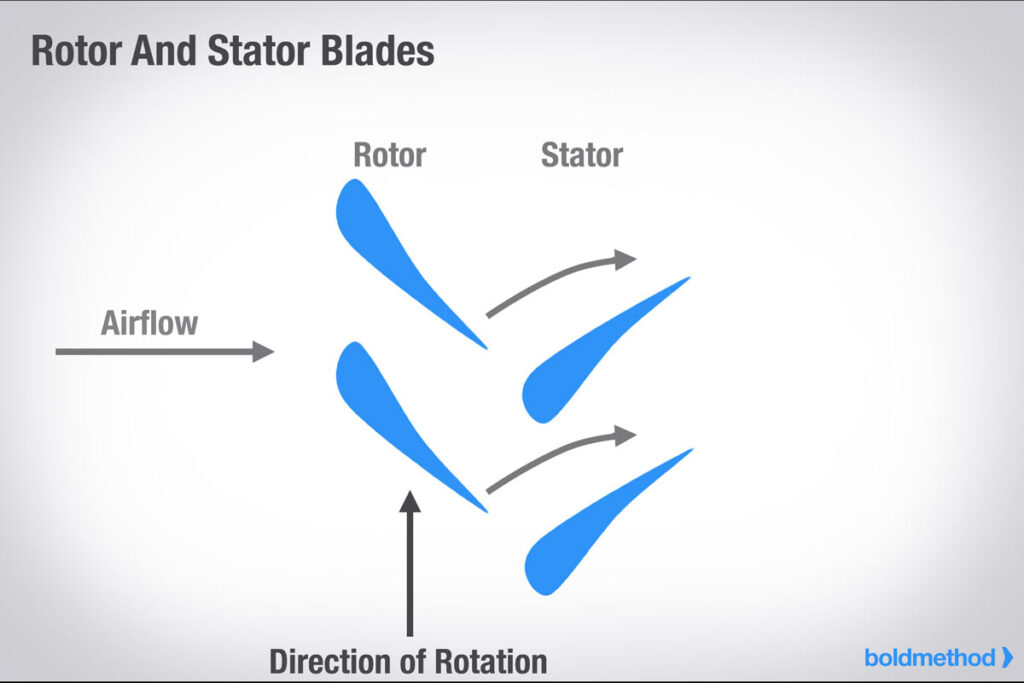 Rotor And Stator Blades

Rotor

Stator

Airflow

Direction of Rotation

boldmethod